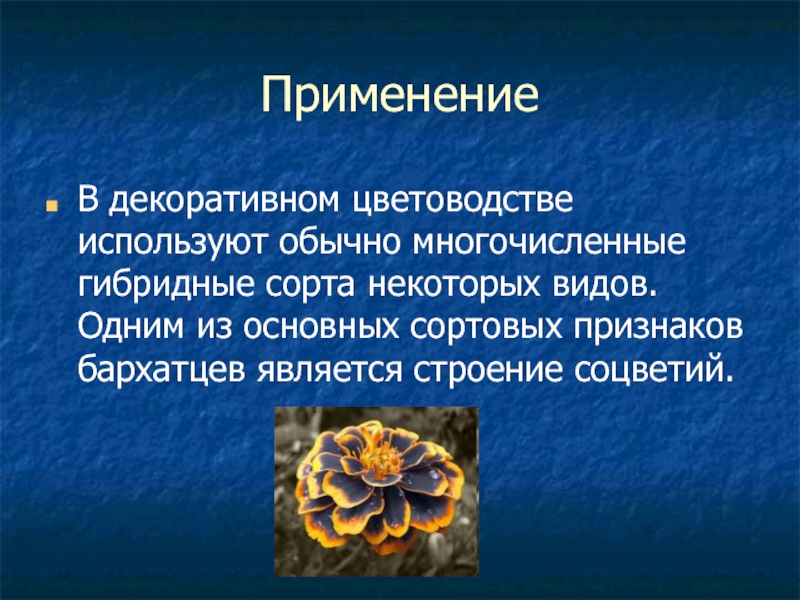 Применение

В декоративном цветоводстве используют обычно многочисленные гибридные сорта некоторых видов. Одним из основных сортовых признаков бархатцев является строение соцветий.